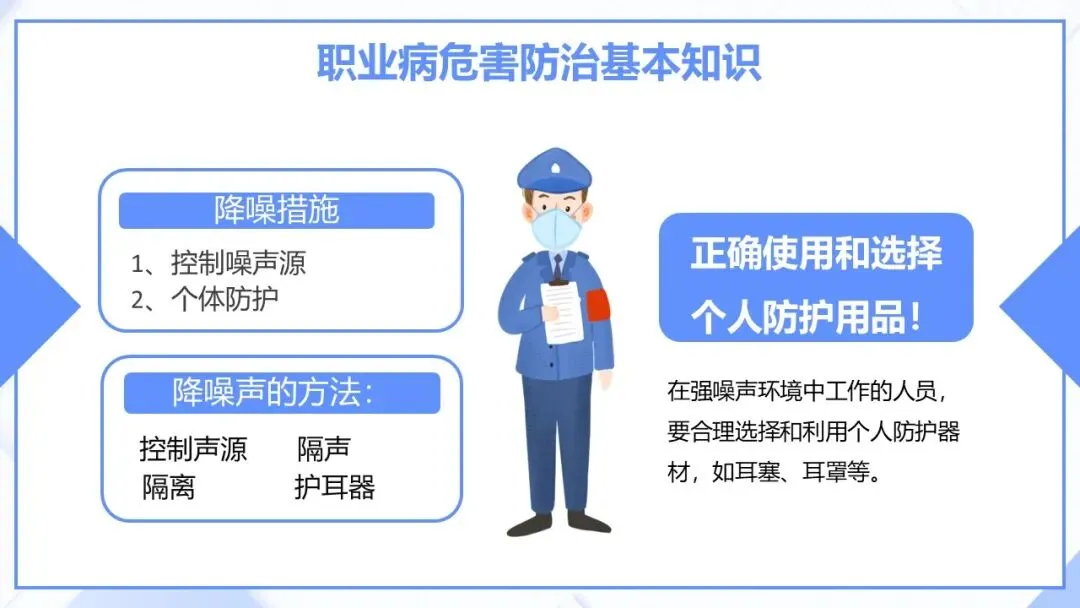 职业病危害防治基本知识

降噪措施

1、控制噪声源
2、个体防护

降噪声的方法:

控制声源 隔声
隔离 护耳器

正确使用和选择个人防护用品!

在强噪声环境中工作的人员,要合理选择和利用个人防护器材,如耳塞、耳罩等。